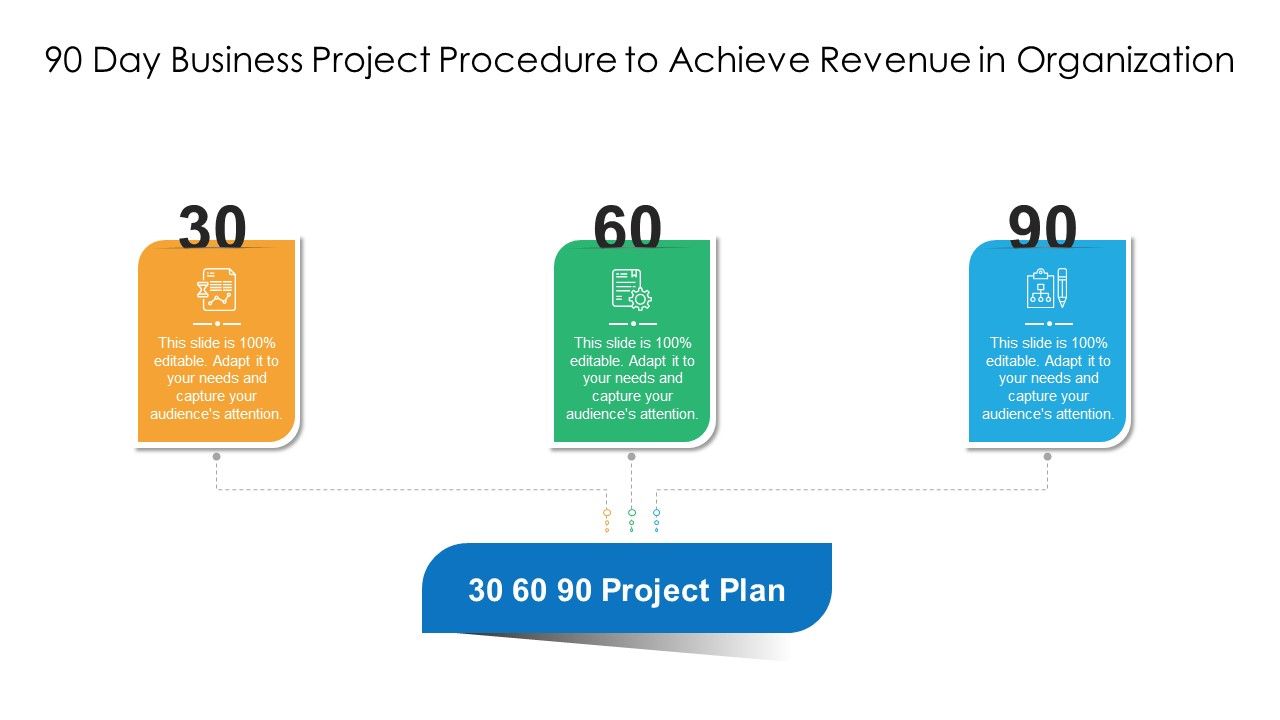 90 Day Business Project Procedure to Achieve Revenue in Organization

30

This slide is 100% editable. Adapt it to your needs and capture your audience's attention.

60

This slide is 100% editable. Adapt it to your needs and capture your audience's attention.

90

This slide is 100% editable. Adapt it to your needs and capture your audience's attention.

30 60 90 Project Plan